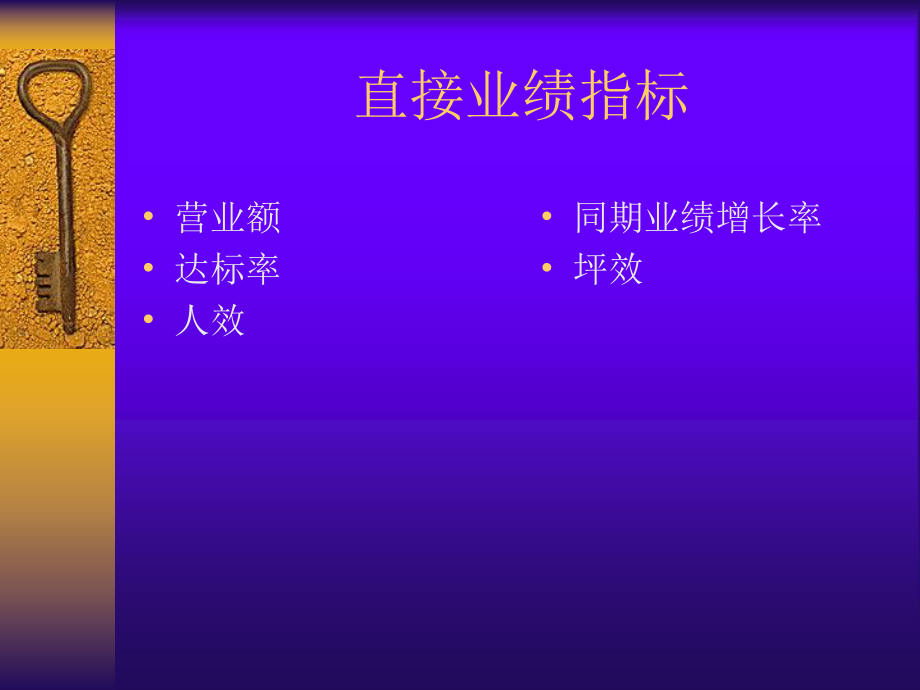 直接业绩指标

• 营业额
• 达标率
• 人效

• 同期业绩增长率
• 坪效